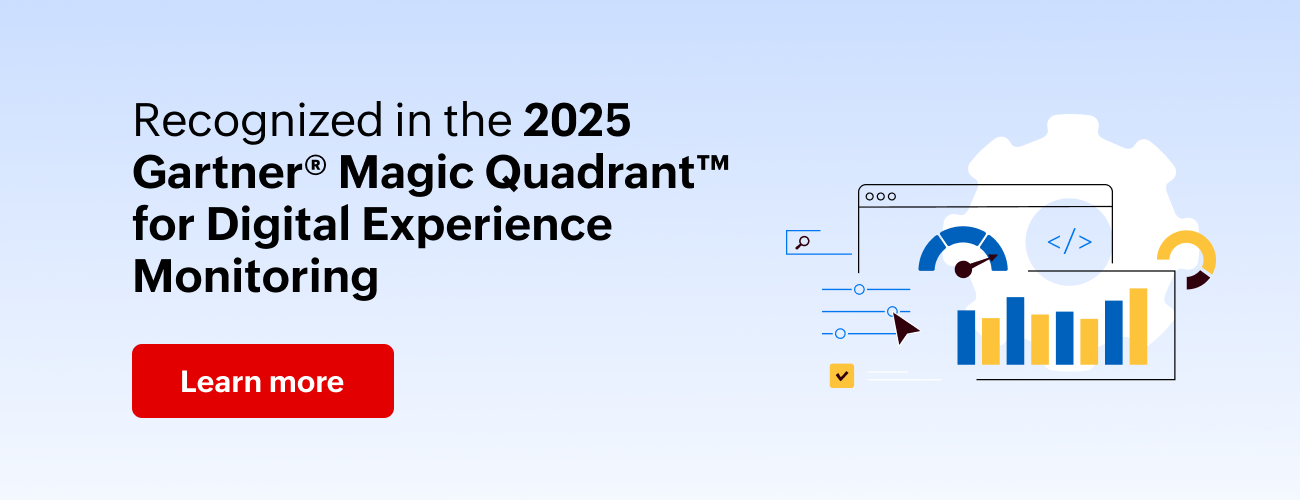 Recognized in the 2025 Gartner® Magic Quadrant™ for Digital Experience Monitoring

Learn more

</>